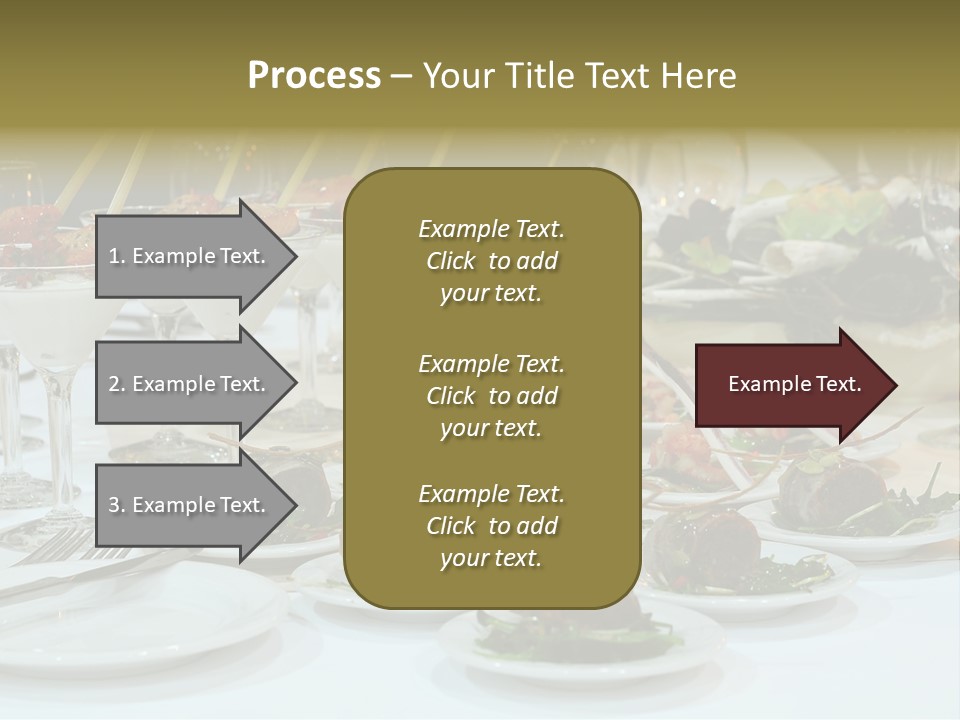 Process – Your Title Text Here

1. Example Text.

2. Example Text.

3. Example Text.

Example Text. Click to add your text.

Example Text. Click to add your text.

Example Text. Click to add your text.

Example Text.